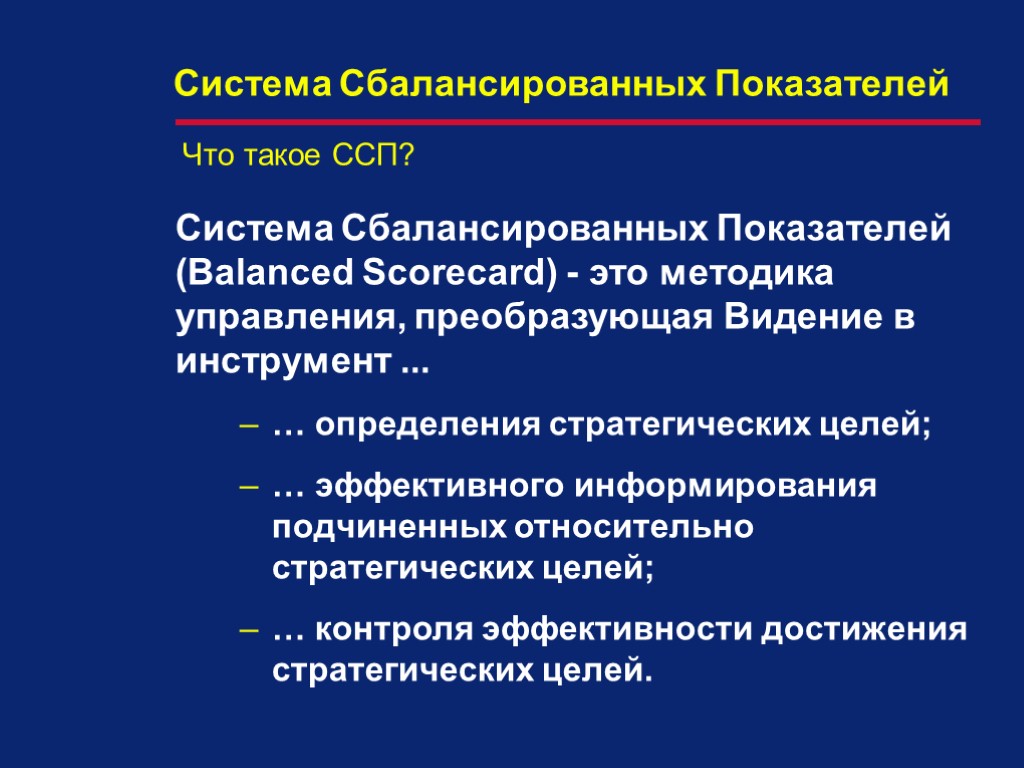 Система Сбалансированных Показателей

Что такое ССП?

Система Сбалансированных Показателей (Balanced Scorecard) - это методика управления, преобразующая Видение в инструмент ...

– … определения стратегических целей;

– … эффективного информирования подчиненных относительно стратегических целей;

– … контроля эффективности достижения стратегических целей.